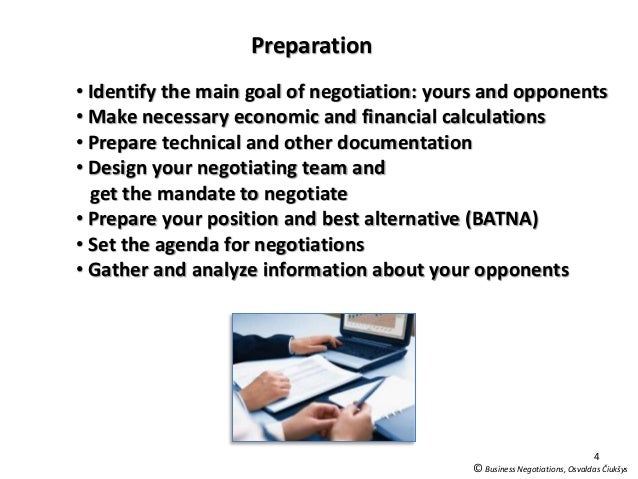 Preparation

• Identify the main goal of negotiation: yours and opponents
• Make necessary economic and financial calculations
• Prepare technical and other documentation
• Design your negotiating team and get the mandate to negotiate
• Prepare your position and best alternative (BATNA)
• Set the agenda for negotiations
• Gather and analyze information about your opponents

4
© Business Negotiations, Osvaldas Čiukšys